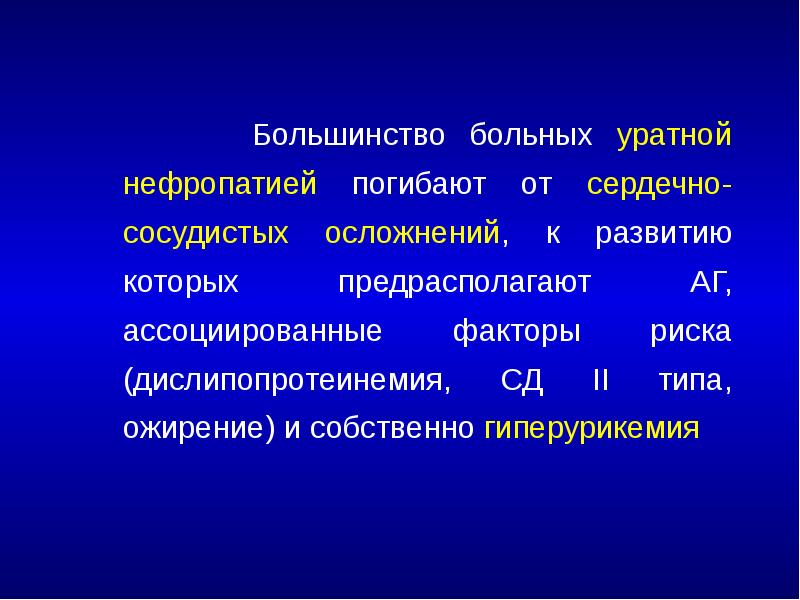 Большинство больных уратной нефропатией погибают от сердечно-сосудистых осложнений, к развитию которых предрасполагают АГ, ассоциированные факторы риска (дислипопротеинемия, СД II типа, ожирение) и собственно гиперурикемия